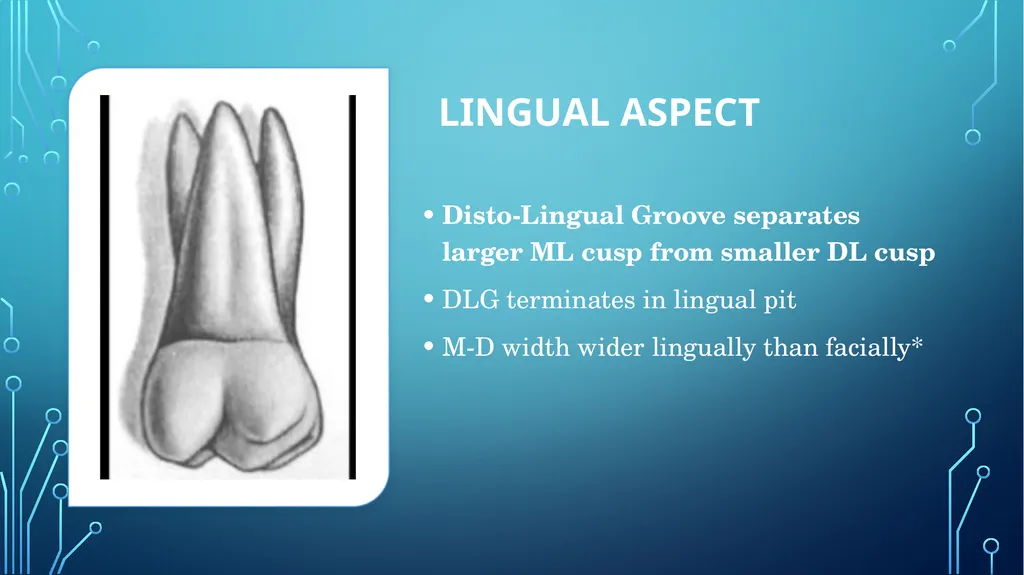 LINGUAL ASPECT

• Disto-Lingual Groove separates larger ML cusp from smaller DL cusp

• DLG terminates in lingual pit

• M-D width wider lingually than facially*